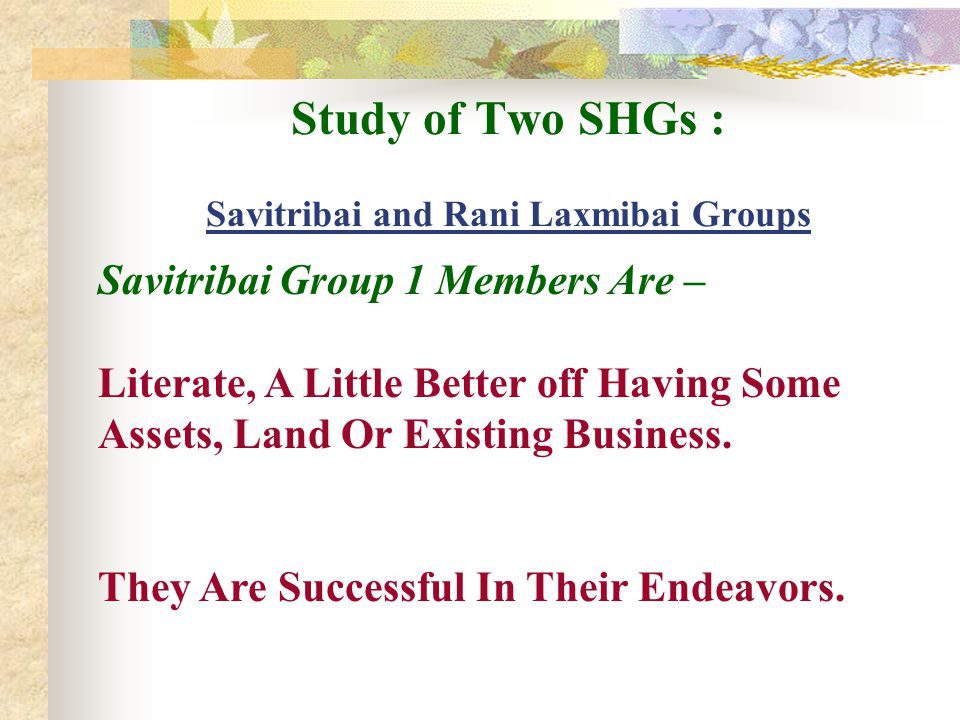 Study of Two SHGs :

Savitribai and Rani Laxmibai Groups

Savitribai Group 1 Members Are –

Literate, A Little Better off Having Some Assets, Land Or Existing Business.

They Are Successful In Their Endeavors.